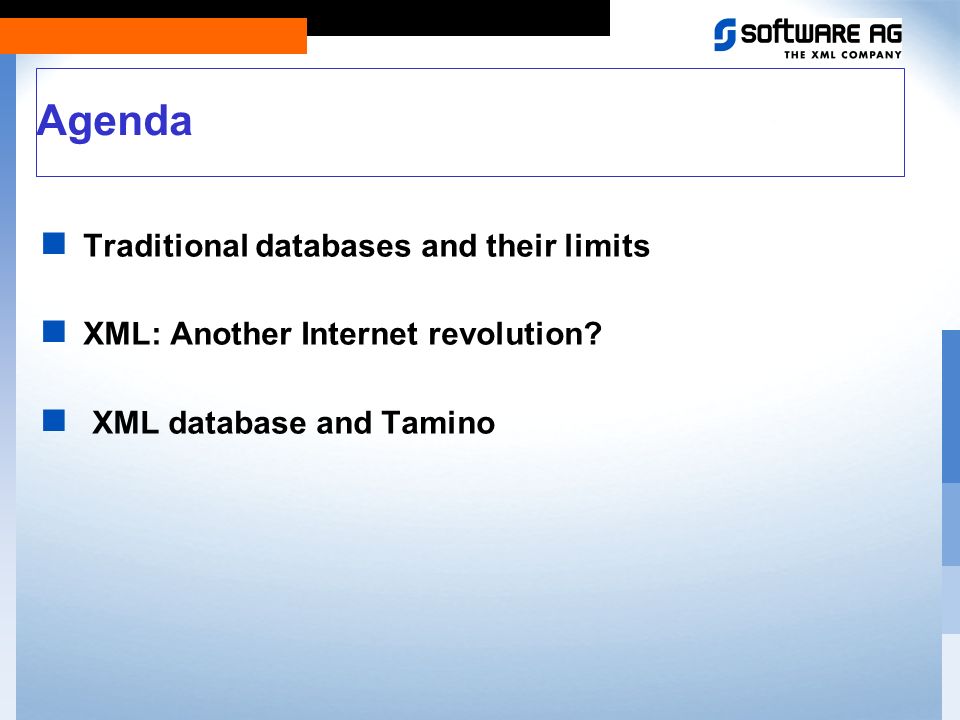 SOFTWARE AG
THE XML COMPANY

Agenda

Traditional databases and their limits

XML: Another Internet revolution?

XML database and Tamino